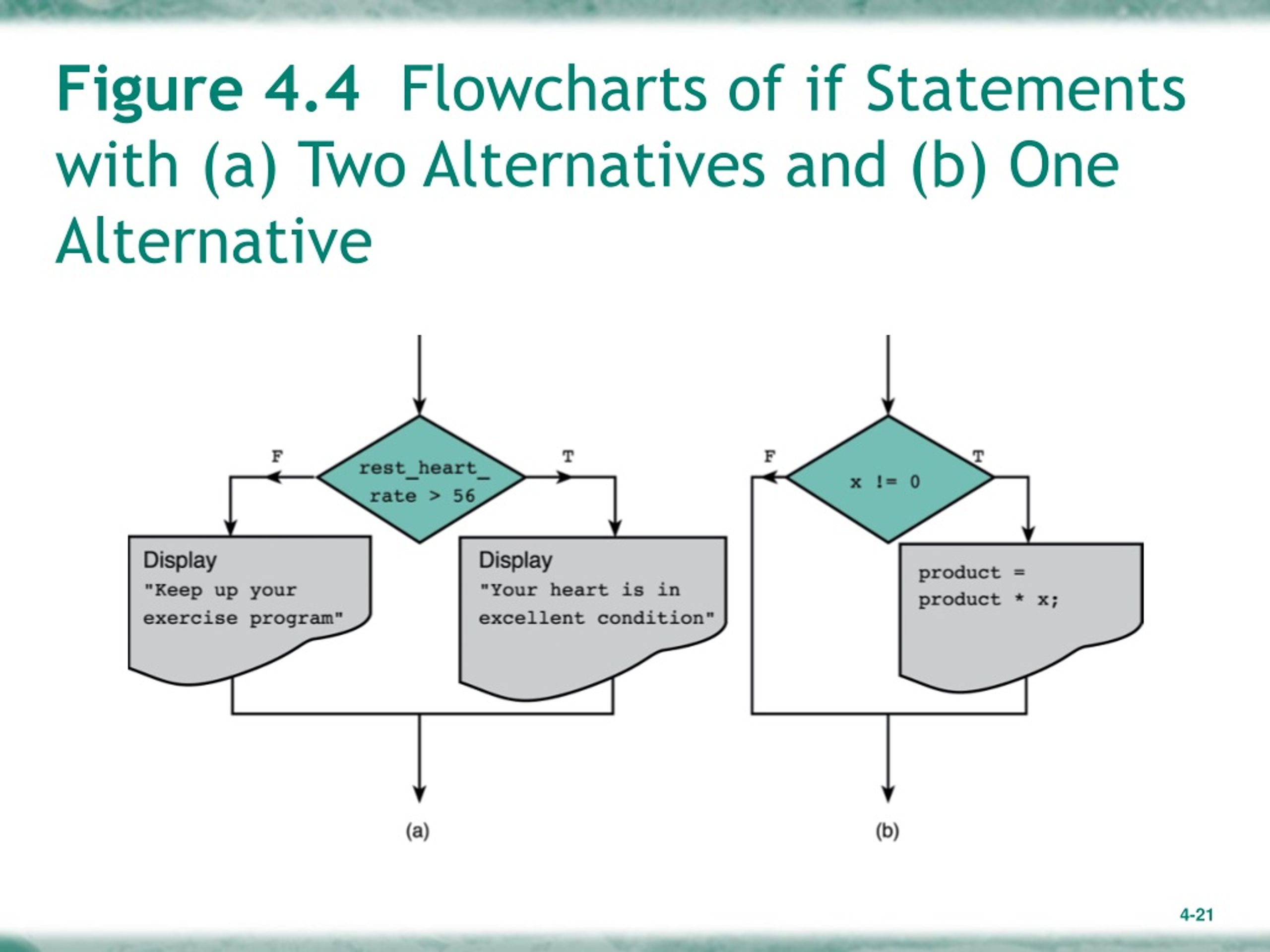 Figure 4.4 Flowcharts of if Statements with (a) Two Alternatives and (b) One Alternative

F

rest_heart_ rate > 56

T

Display "Keep up your exercise program"

Display "Your heart is in excellent condition"

(a)

F

x != 0

T

product = product * x;

(b)

4-21